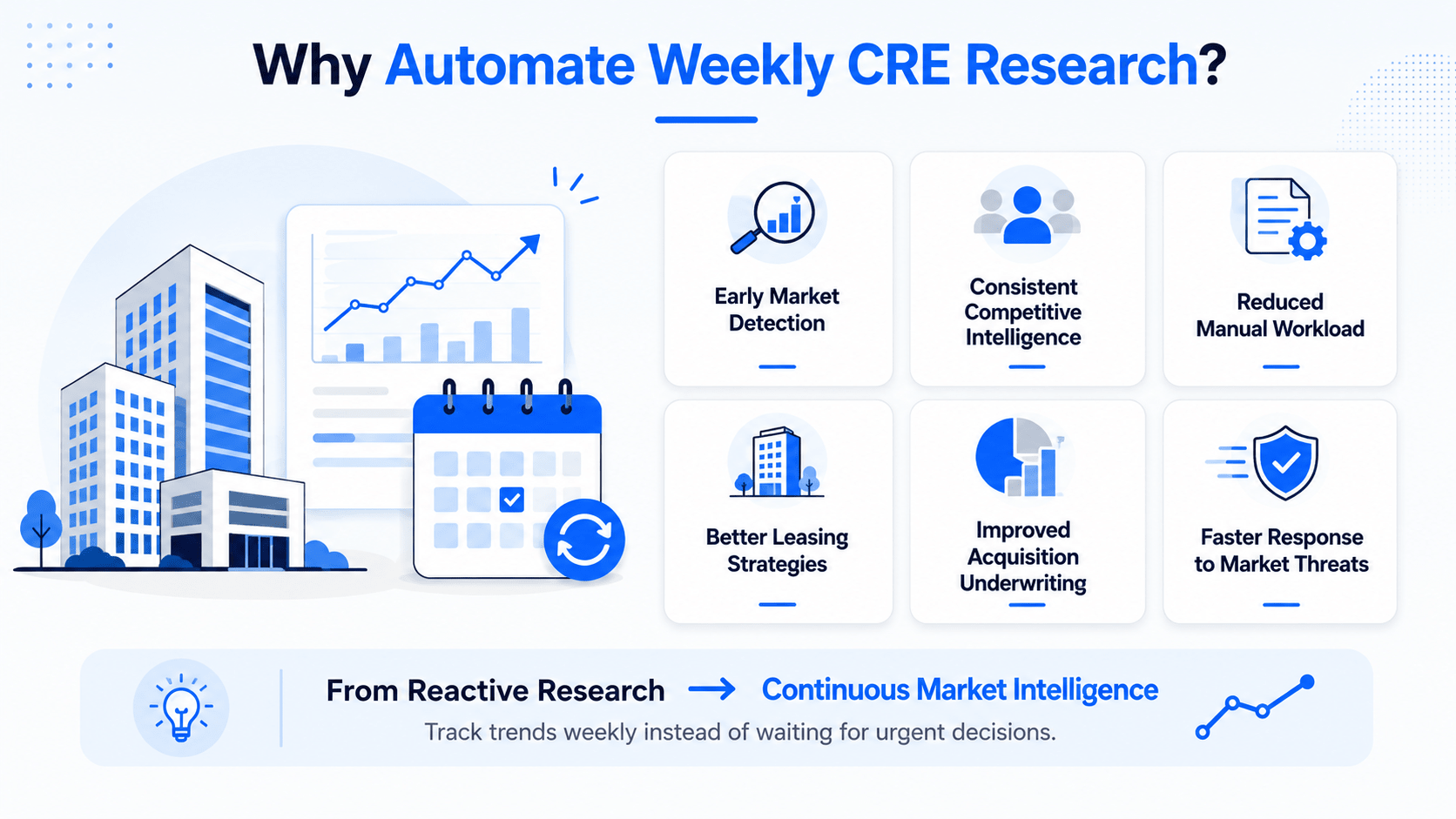 Why Automate Weekly CRE Research?

Early Market Detection

Consistent Competitive Intelligence

Reduced Manual Workload

Better Leasing Strategies

Improved Acquisition Underwriting

Faster Response to Market Threats

From Reactive Research → Continuous Market Intelligence

Track trends weekly instead of waiting for urgent decisions.